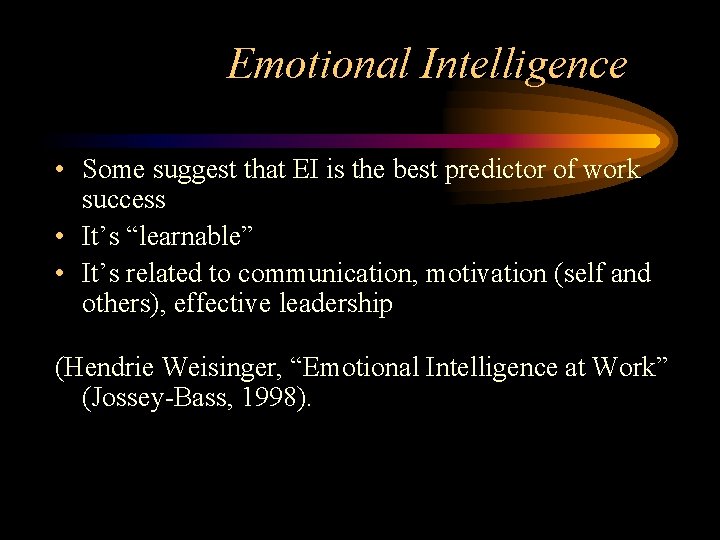 Emotional Intelligence

• Some suggest that EI is the best predictor of work success
• It’s “learnable”
• It’s related to communication, motivation (self and others), effective leadership

(Hendrie Weisinger, “Emotional Intelligence at Work” (Jossey-Bass, 1998).